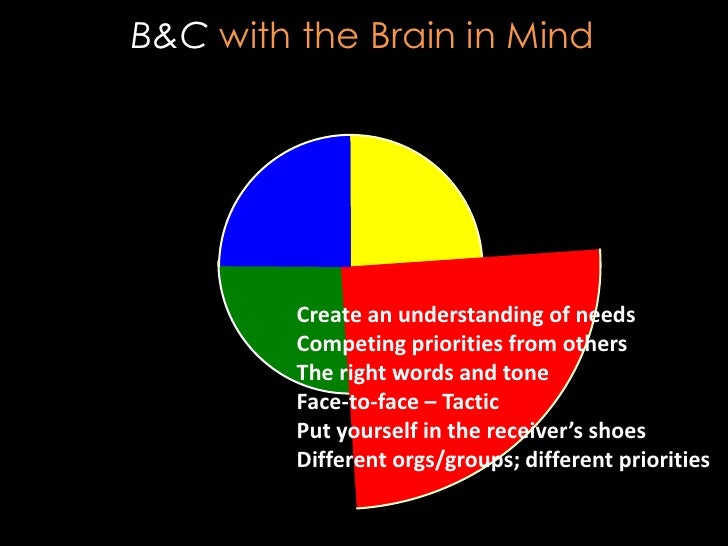 B&C with the Brain in Mind

Create an understanding of needs
Competing priorities from others
The right words and tone
Face-to-face – Tactic
Put yourself in the receiver's shoes
Different orgs/groups; different priorities